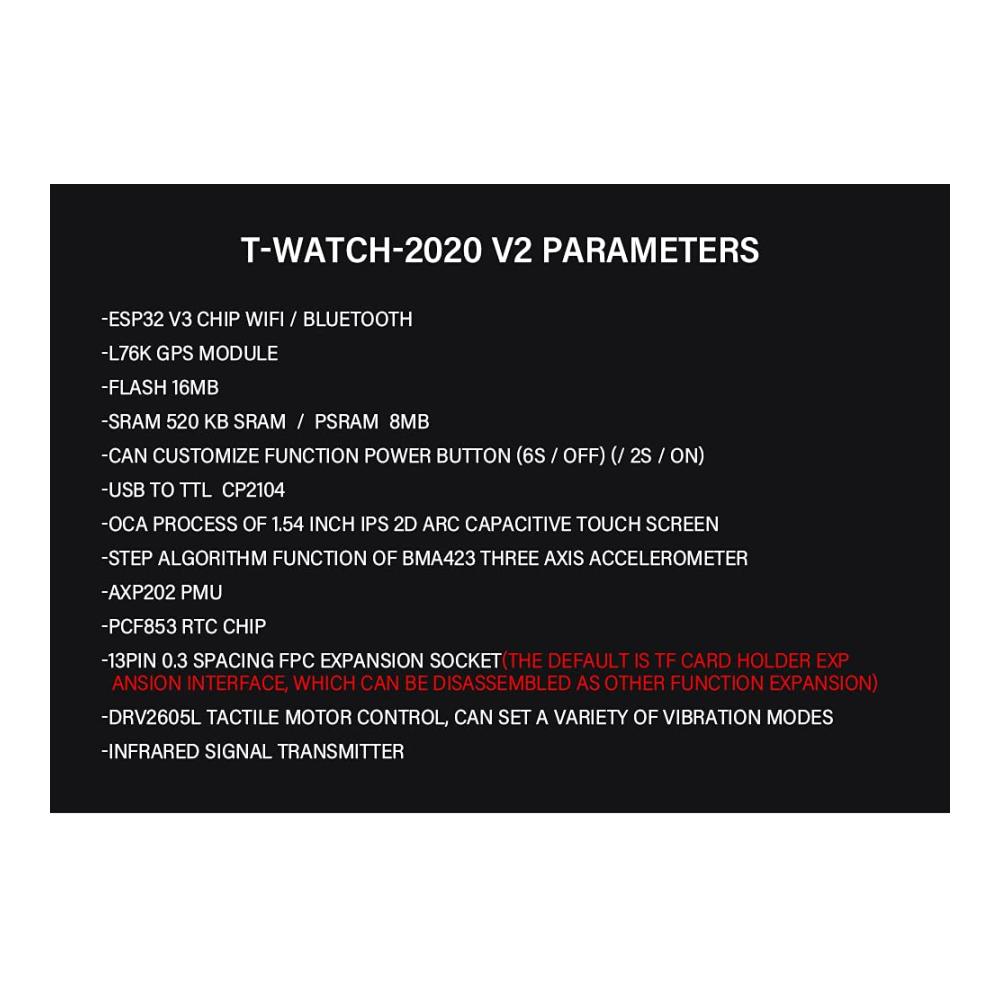 T-WATCH-2020 V2 PARAMETERS

-ESP32 V3 CHIP WIFI / BLUETOOTH

-L76K GPS MODULE

-FLASH 16MB

-SRAM 520 KB SRAM / PSRAM 8MB

-CAN CUSTOMIZE FUNCTION POWER BUTTON (6S / OFF) (/ 2S / ON)

-USB TO TTL CP2104

-OCA PROCESS OF 1.54 INCH IPS 2D ARC CAPACITIVE TOUCH SCREEN

-STEP ALGORITHM FUNCTION OF BMA423 THREE AXIS ACCELEROMETER

-AXP202 PMU

-PCF853 RTC CHIP

-13PIN 0.3 SPACING FPC EXPANSION SOCKET(THE DEFAULT IS TF CARD HOLDER EXPANSION INTERFACE, WHICH CAN BE DISASSEMBLED AS OTHER FUNCTION EXPANSION)

-DRV2605L TACTILE MOTOR CONTROL, CAN SET A VARIETY OF VIBRATION MODES

-INFRARED SIGNAL TRANSMITTER